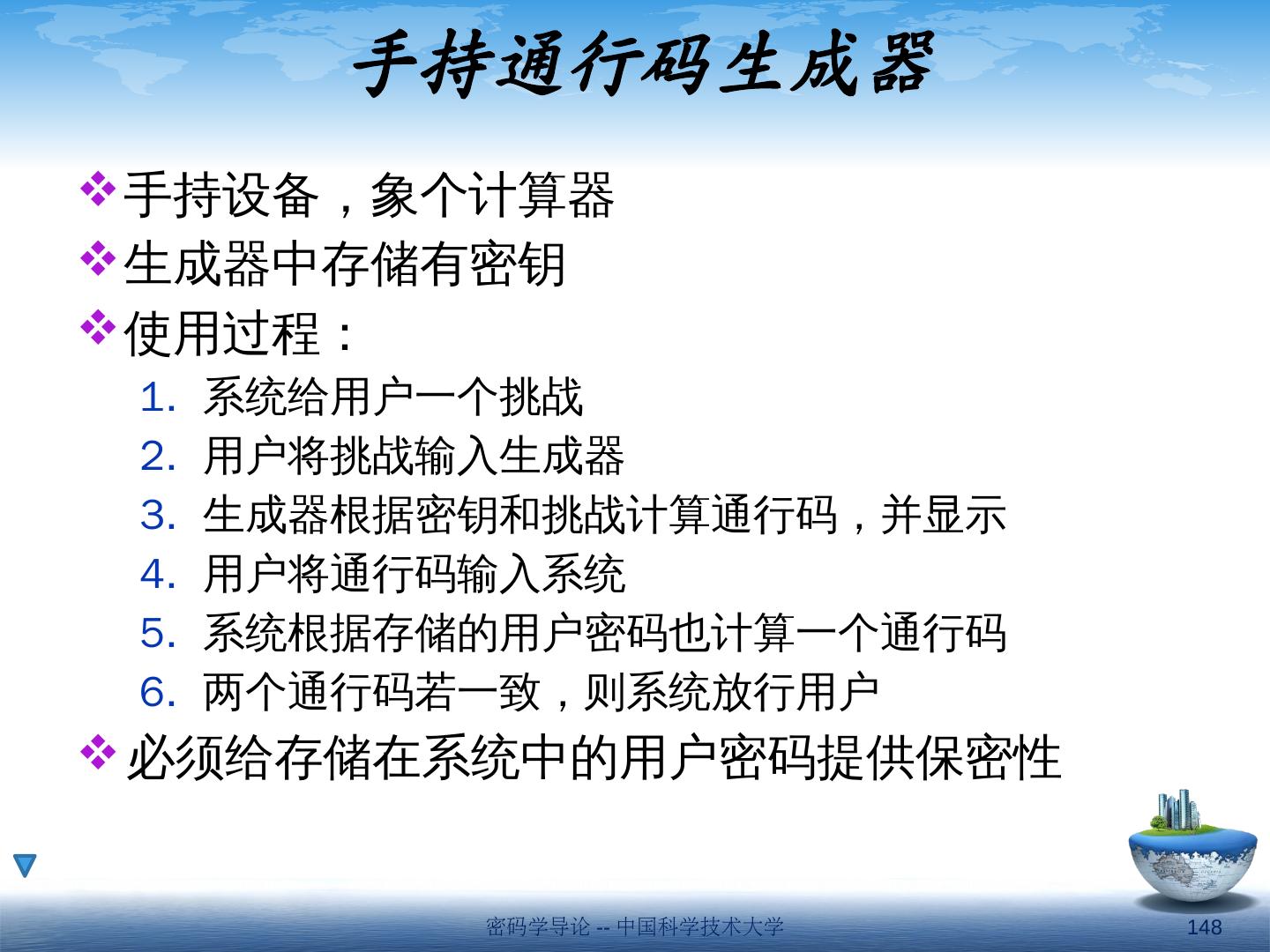 手持通行码生成器

❖手持设备，象个计算器
❖生成器中存储有密钥
❖使用过程：

1. 系统给用户一个挑战
2. 用户将挑战输入生成器
3. 生成器根据密钥和挑战计算通行码，并显示
4. 用户将通行码输入系统
5. 系统根据存储的用户密码也计算一个通行码
6. 两个通行码若一致，则系统放行用户

❖必须给存储在系统中的用户密码提供保密性

密码学导论 -- 中国科学技术大学

148